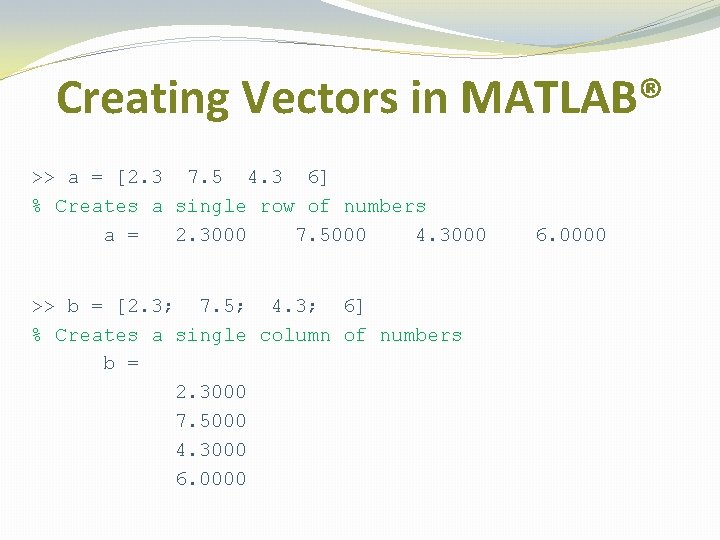 Creating Vectors in MATLAB®

>> a = [2.3  7.5  4.3  6]
% Creates a single row of numbers
a =   2.3000    7.5000    4.3000    6.0000

>> b = [2.3;  7.5;  4.3;  6]
% Creates a single column of numbers
b =
2.3000
7.5000
4.3000
6.0000